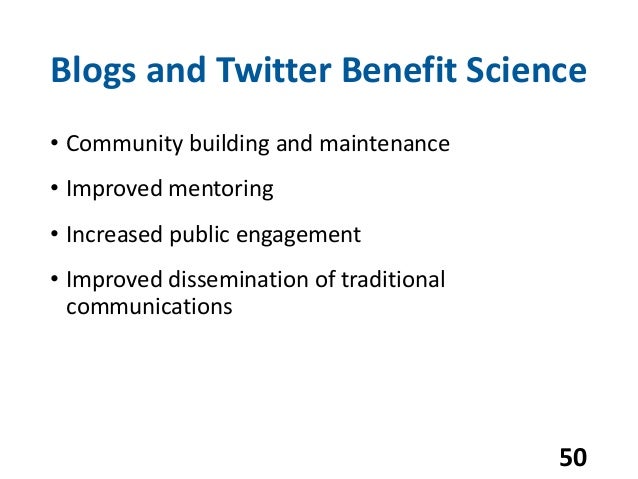 Blogs and Twitter Benefit Science

• Community building and maintenance

• Improved mentoring

• Increased public engagement

• Improved dissemination of traditional communications

50